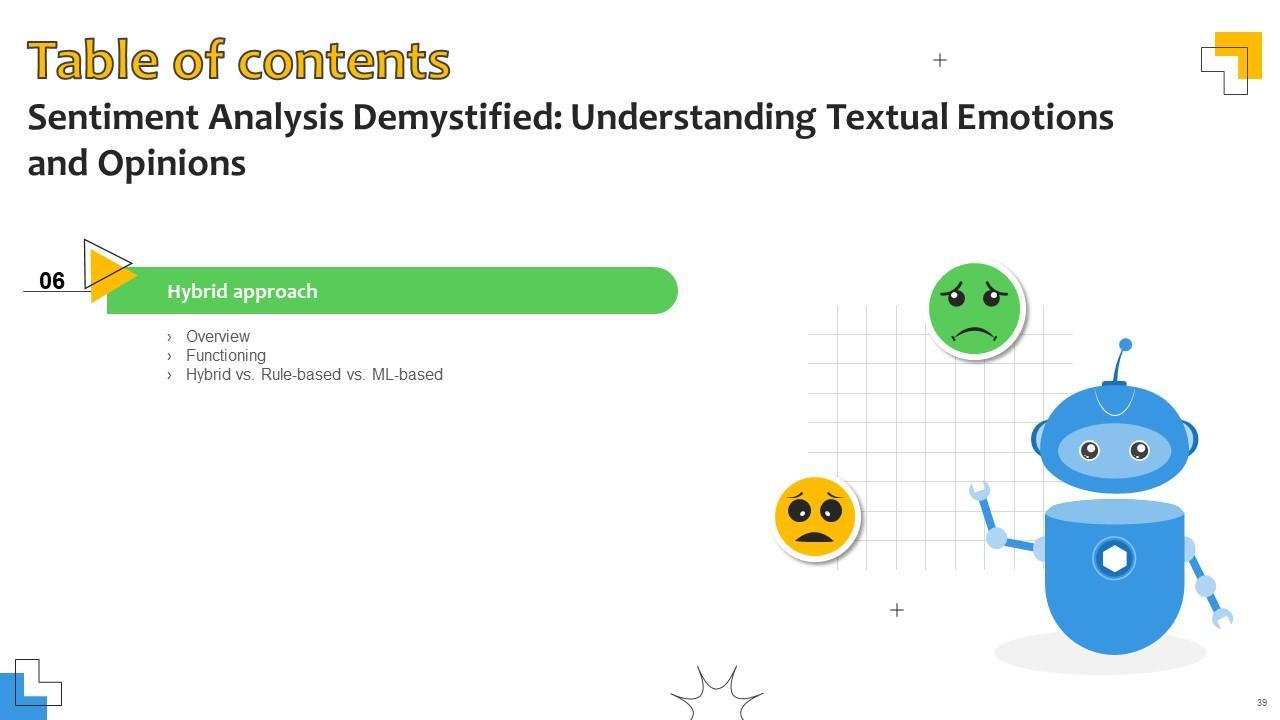 Table of contents

Sentiment Analysis Demystified: Understanding Textual Emotions and Opinions

06

Hybrid approach

› Overview
› Functioning
› Hybrid vs. Rule-based vs. ML-based

39